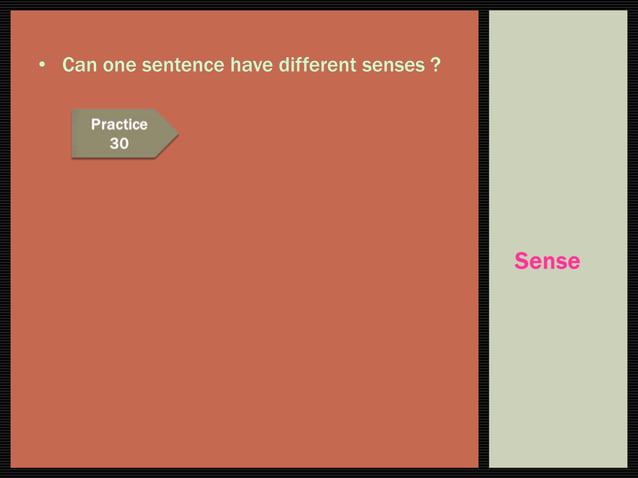 • Can one sentence have different senses ?

Practice 30

Sense